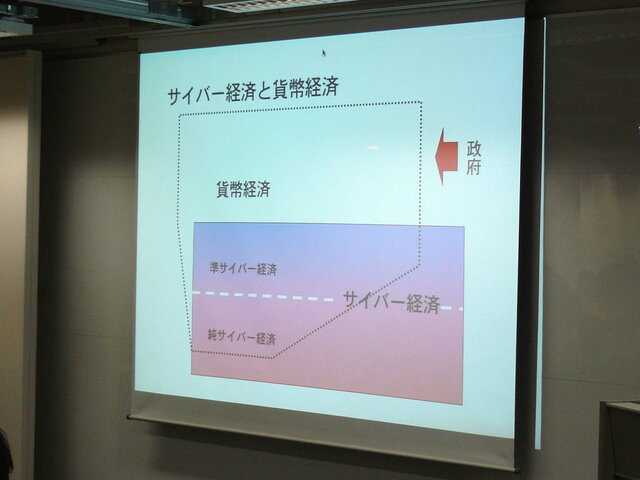 サイバー経済と貨幣経済

政府

貨幣経済

準サイバー経済

サイバー経済

純サイバー経済